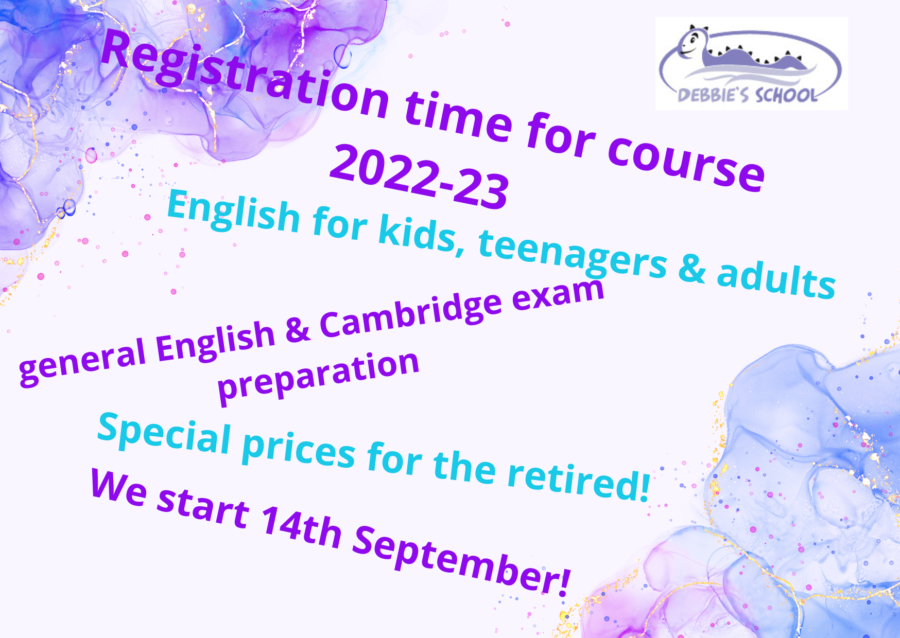 DEBBIE'S SCHOOL

Registration time for course 2022-23

English for kids, teenagers & adults

general English & Cambridge exam preparation

Special prices for the retired!

We start 14th September!